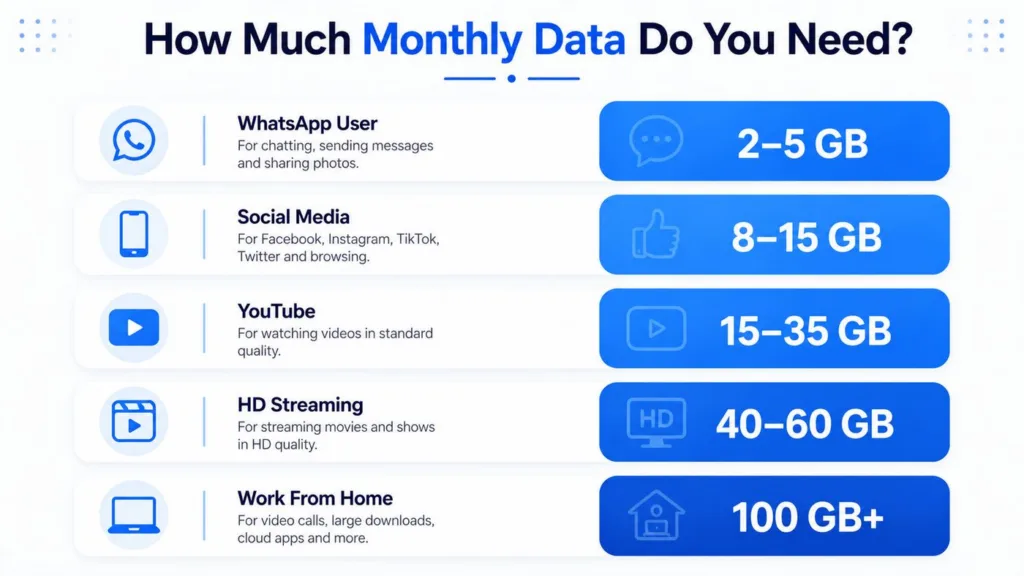 How Much Monthly Data Do You Need?

WhatsApp User
For chatting, sending messages and sharing photos.
2–5 GB

Social Media
For Facebook, Instagram, TikTok, Twitter and browsing.
8–15 GB

YouTube
For watching videos in standard quality.
15–35 GB

HD Streaming
For streaming movies and shows in HD quality.
HD
40–60 GB

Work From Home
For video calls, large downloads, cloud apps and more.
100 GB+